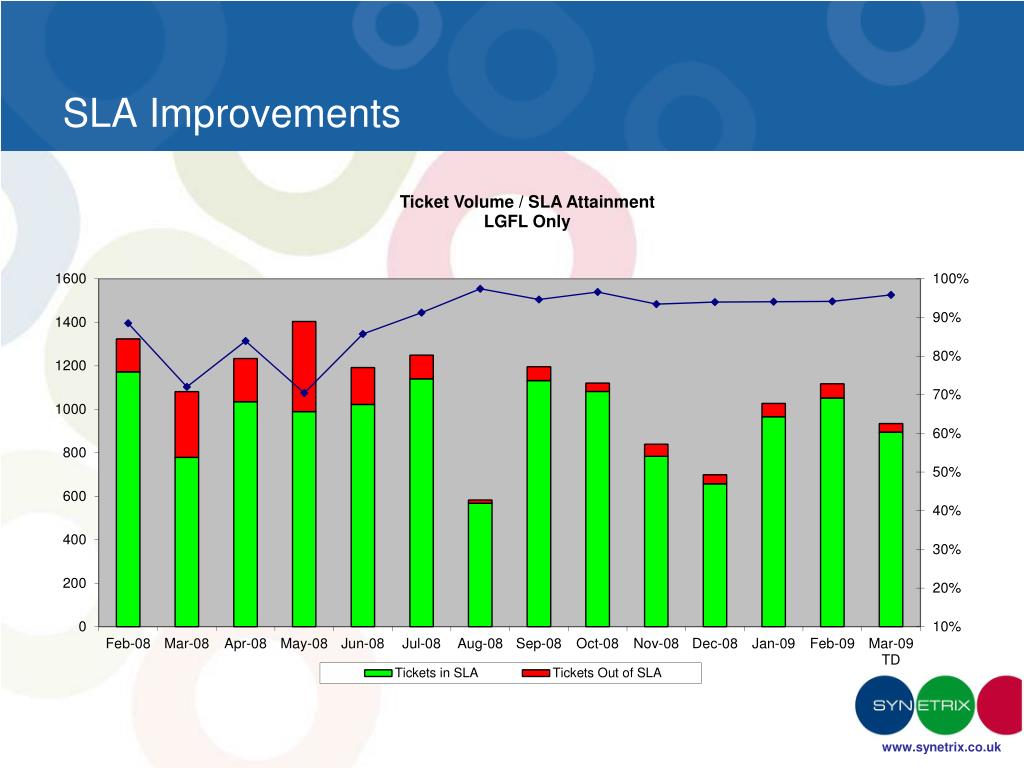 SLA Improvements

Ticket Volume / SLA Attainment
LGFL Only

1600
1400
1200
1000
800
600
400
200
0

100%
90%
80%
70%
60%
50%
40%
30%
20%
10%

Feb-08 Mar-08 Apr-08 May-08 Jun-08 Jul-08 Aug-08 Sep-08 Oct-08 Nov-08 Dec-08 Jan-09 Feb-09 Mar-09 TD

Tickets in SLA Tickets Out of SLA

SYNETRIX

www.synetrix.co.uk